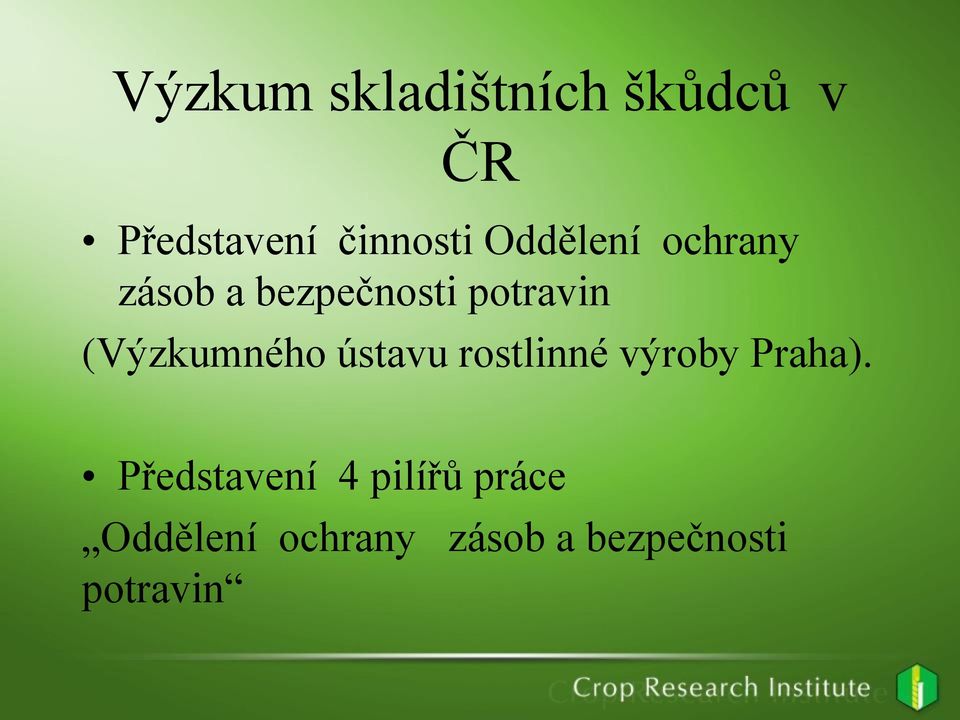 Výzkum skladištních škůdců v ČR

• Představení činnosti Oddělení ochrany zásob a bezpečnosti potravin

(Výzkumného ústavu rostlinné výroby Praha).

• Představení 4 pilířů práce

„Oddělení ochrany zásob a bezpečnosti potravin“

Crop Research Institute